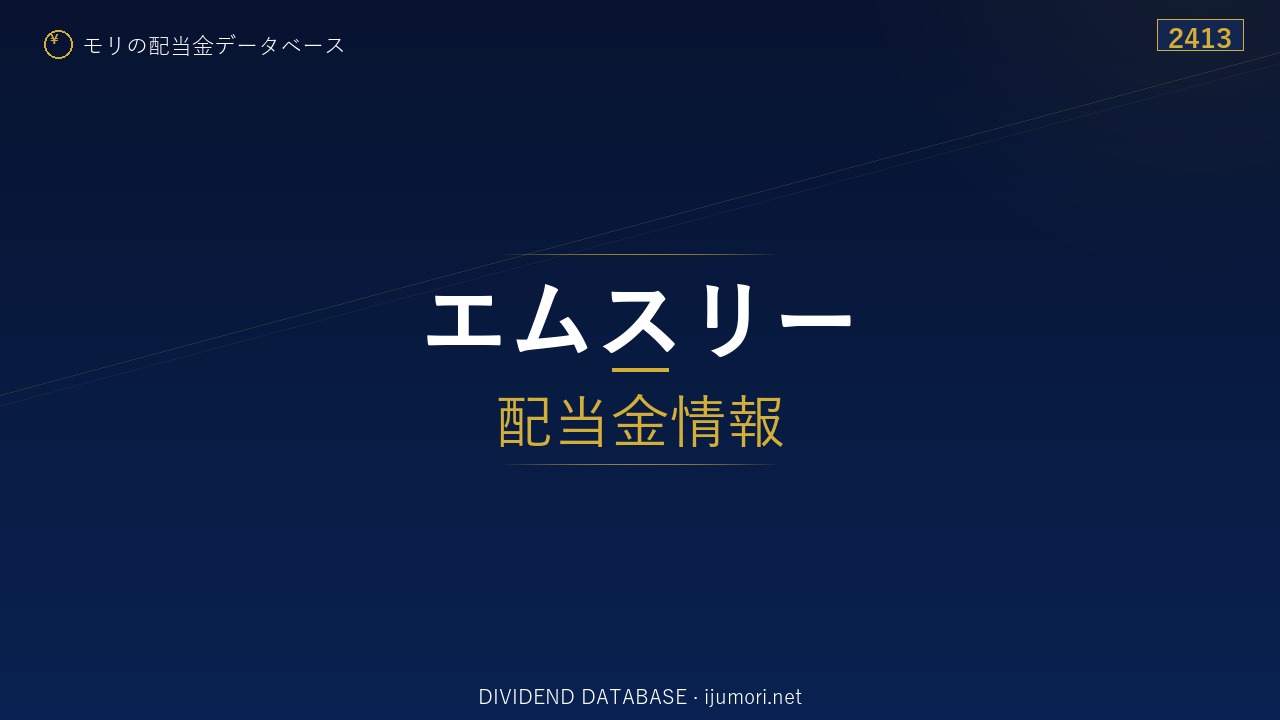 ¥ モリの配当金データベース

2413

エムスリー
配当金情報

DIVIDEND DATABASE · ijumori.net